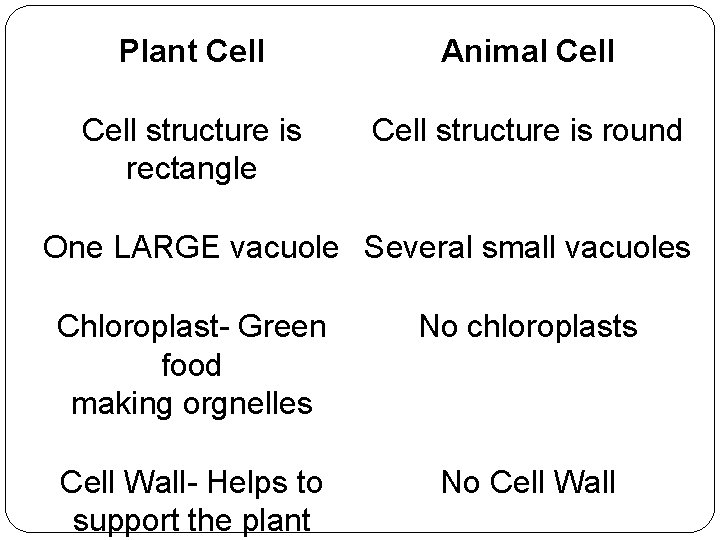 | Plant Cell | Animal Cell |
|---|---|
| Cell structure is rectangle | Cell structure is round |
| One LARGE vacuole | Several small vacuoles |
| Chloroplast- Green food making orgnelles | No chloroplasts |
| Cell Wall- Helps to support the plant | No Cell Wall |